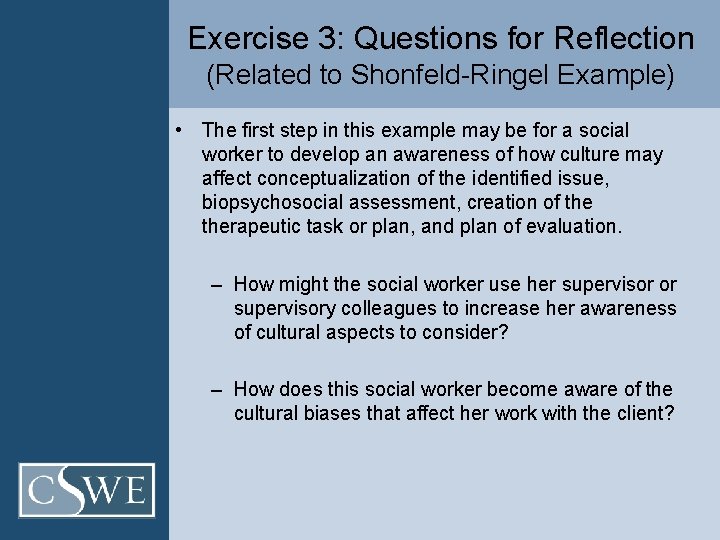 Exercise 3: Questions for Reflection
(Related to Shonfeld-Ringel Example)

• The first step in this example may be for a social worker to develop an awareness of how culture may affect conceptualization of the identified issue, biopsychosocial assessment, creation of the therapeutic task or plan, and plan of evaluation.

– How might the social worker use her supervisor or supervisory colleagues to increase her awareness of cultural aspects to consider?

– How does this social worker become aware of the cultural biases that affect her work with the client?

CSWE